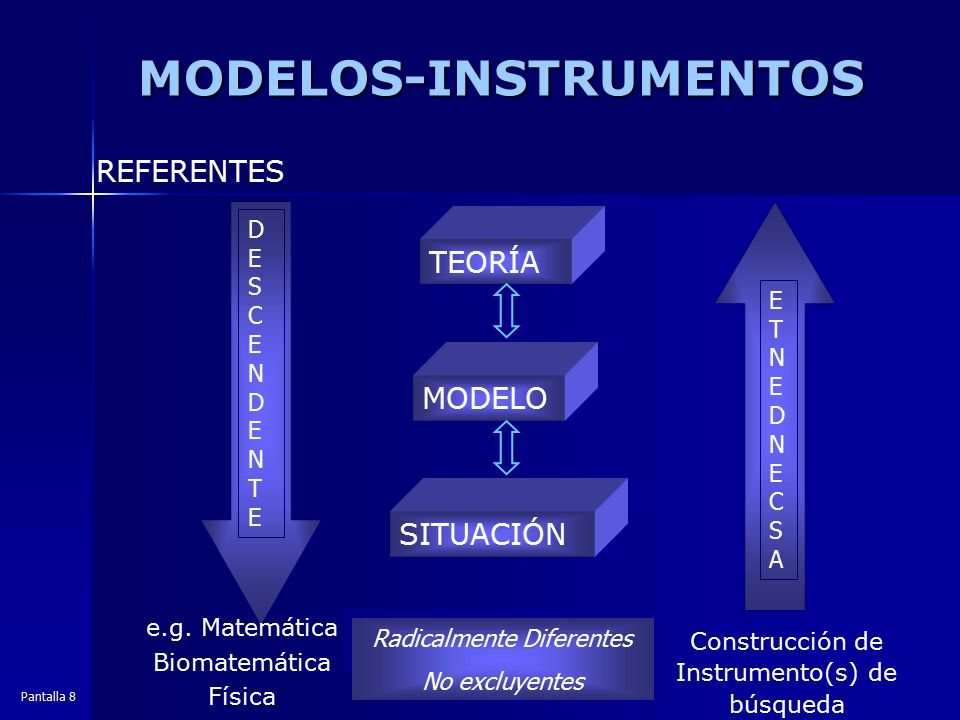 MODELOS-INSTRUMENTOS

REFERENTES

D E S C E N D E N T E

TEORÍA

MODELO

SITUACIÓN

E T N E D N E C S A

e.g. Matemática
Biomatemática
Física

Radicalmente Diferentes
No excluyentes

Construcción de Instrumento(s) de búsqueda

Pantalla 8